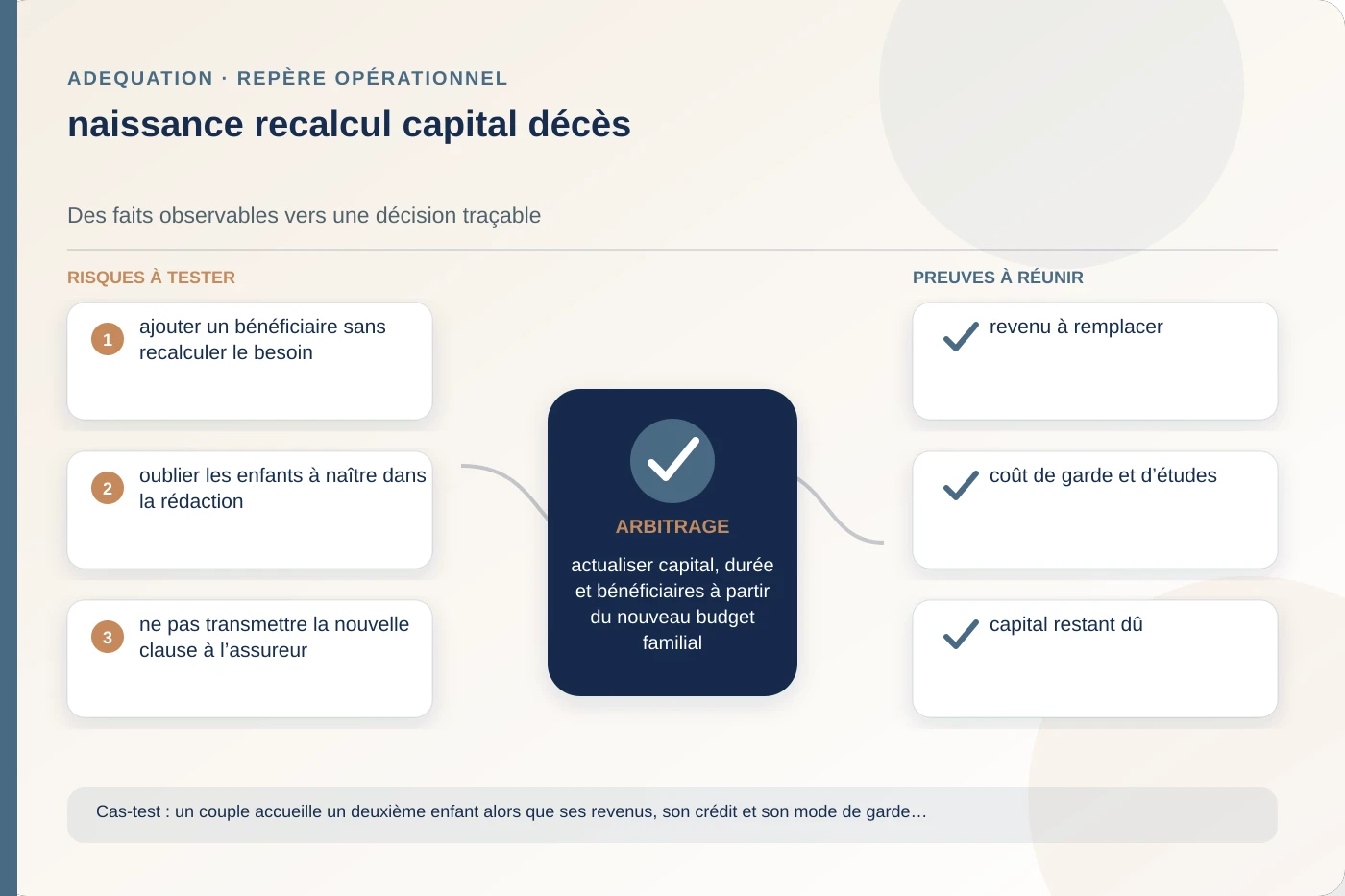 ADEQUATION · REPÈRE OPÉRATIONNEL

naissance recalcul capital décès

Des faits observables vers une décision traçable

RISQUES À TESTER

1 ajouter un bénéficiaire sans recalculer le besoin

2 oublier les enfants à naître dans la rédaction

3 ne pas transmettre la nouvelle clause à l'assureur

ARBITRAGE

actualiser capital, durée et bénéficiaires à partir du nouveau budget familial

PREUVES À RÉUNIR

revenu à remplacer

coût de garde et d'études

capital restant dû

Cas-test : un couple accueille un deuxième enfant alors que ses revenus, son crédit et son mode de garde…